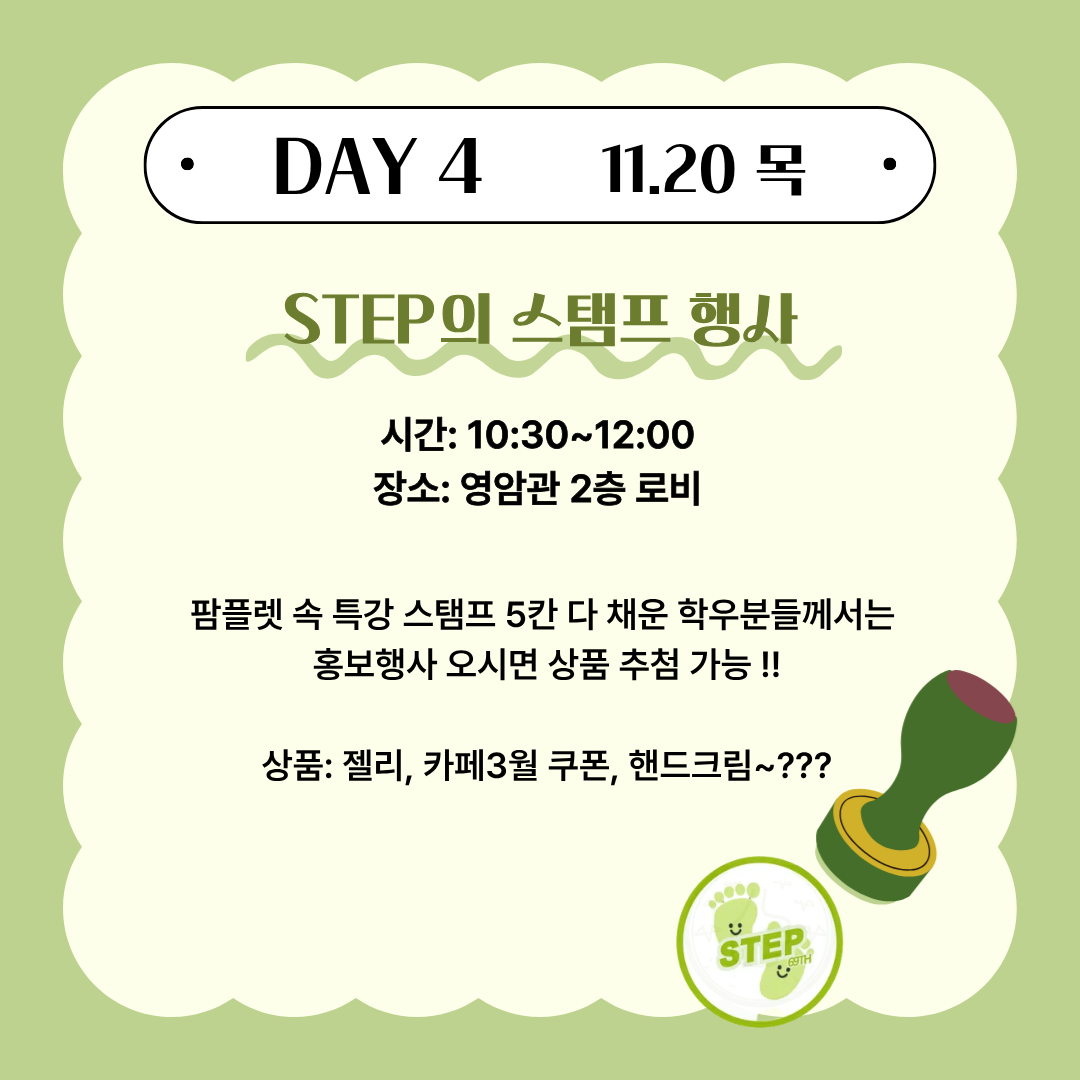 DAY 4 11.20 목

STEP의 스탬프 행사

시간: 10:30~12:00
장소: 영암관 2층 로비

팜플렛 속 특강 스탬프 5칸 다 채운 학우분들께서는 홍보행사 오시면 상품 추첨 가능 !!

상품: 젤리, 카페3월 쿠폰, 핸드크림~???

STEP 69TH